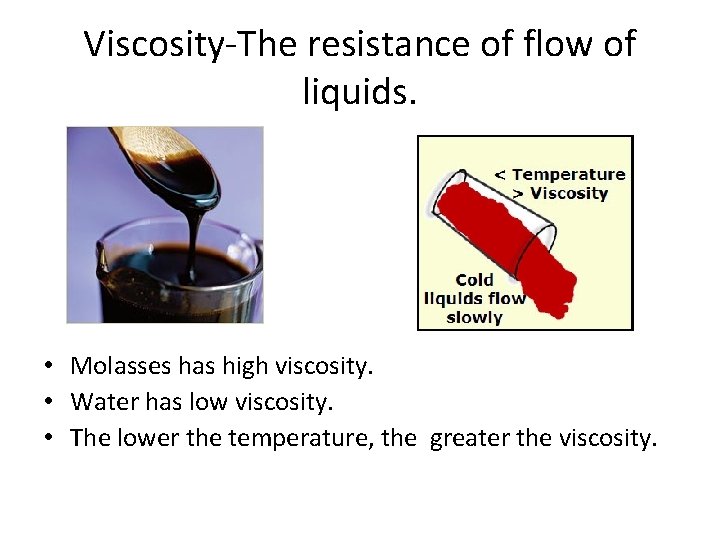 Viscosity-The resistance of flow of liquids.

< Temperature
> Viscosity

Cold liquids flow slowly

• Molasses has high viscosity.
• Water has low viscosity.
• The lower the temperature, the greater the viscosity.